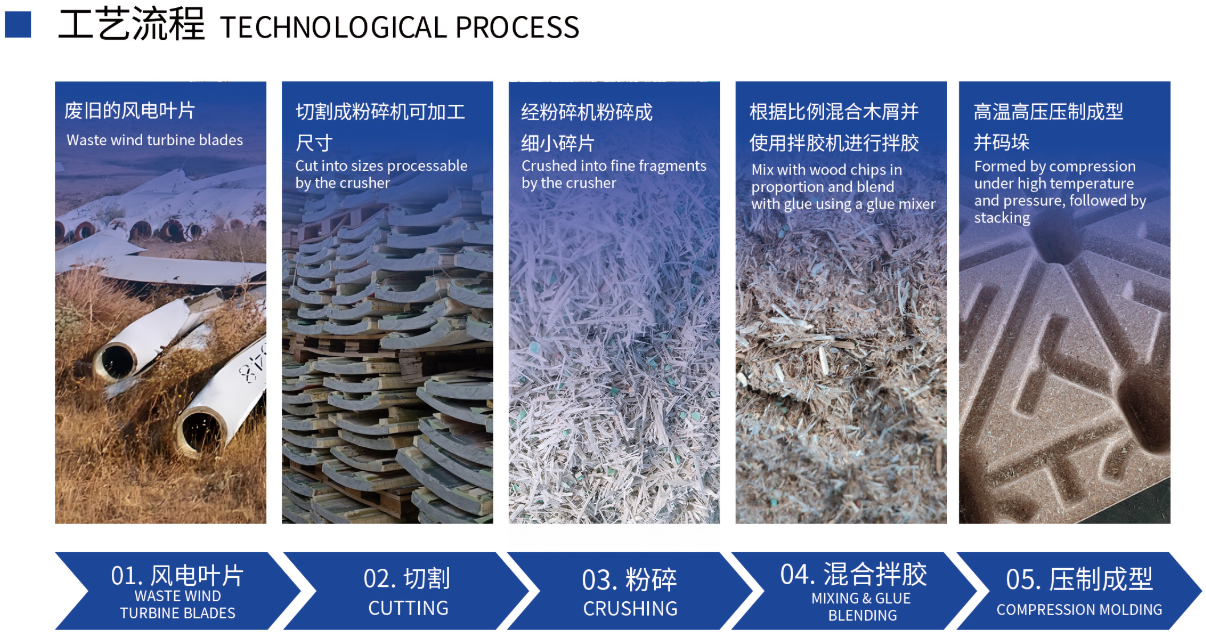 工艺流程 TECHNOLOGICAL PROCESS

废旧的风电叶片
Waste wind turbine blades

切割成粉碎机可加工尺寸
Cut into sizes processable by the crusher

经粉碎机粉碎成细小碎片
Crushed into fine fragments by the crusher

根据比例混合木屑并使用拌胶机进行拌胶
Mix with wood chips in proportion and blend with glue using a glue mixer

高温高压压制成型并码垛
Formed by compression under high temperature and pressure, followed by stacking

01. 风电叶片
WASTE WIND TURBINE BLADES

02. 切割
CUTTING

03. 粉碎
CRUSHING

04. 混合拌胶
MIXING & GLUE BLENDING

05. 压制成型
COMPRESSION MOLDING